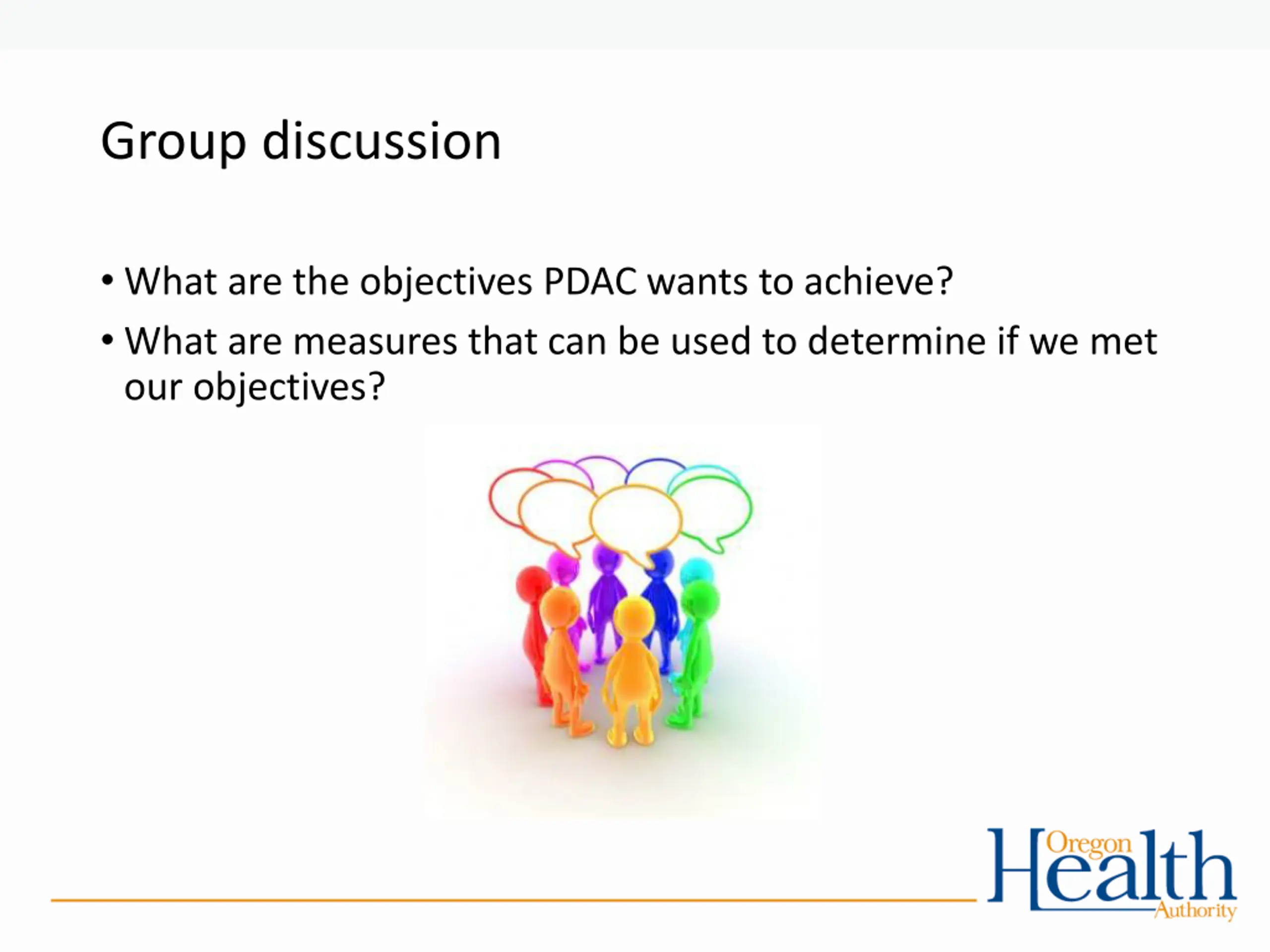 Group discussion

• What are the objectives PDAC wants to achieve?
• What are measures that can be used to determine if we met our objectives?

Oregon Health Authority